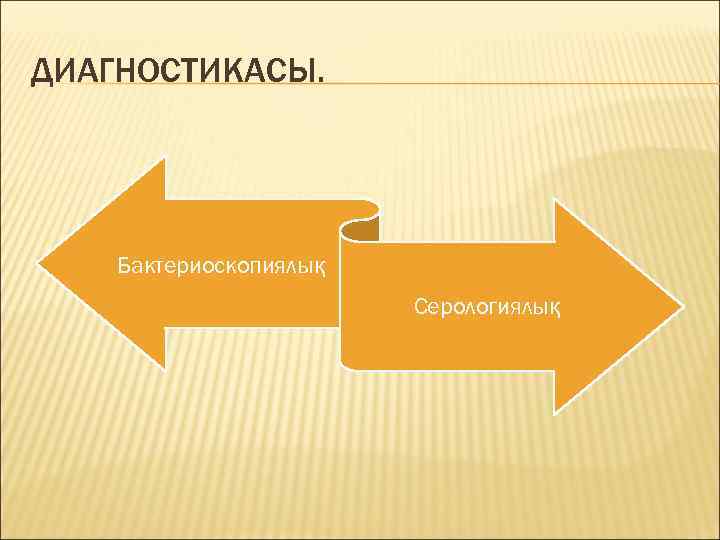 ДИАГНОСТИКАСЫ.

Бактериоскопиялық

Серологиялық